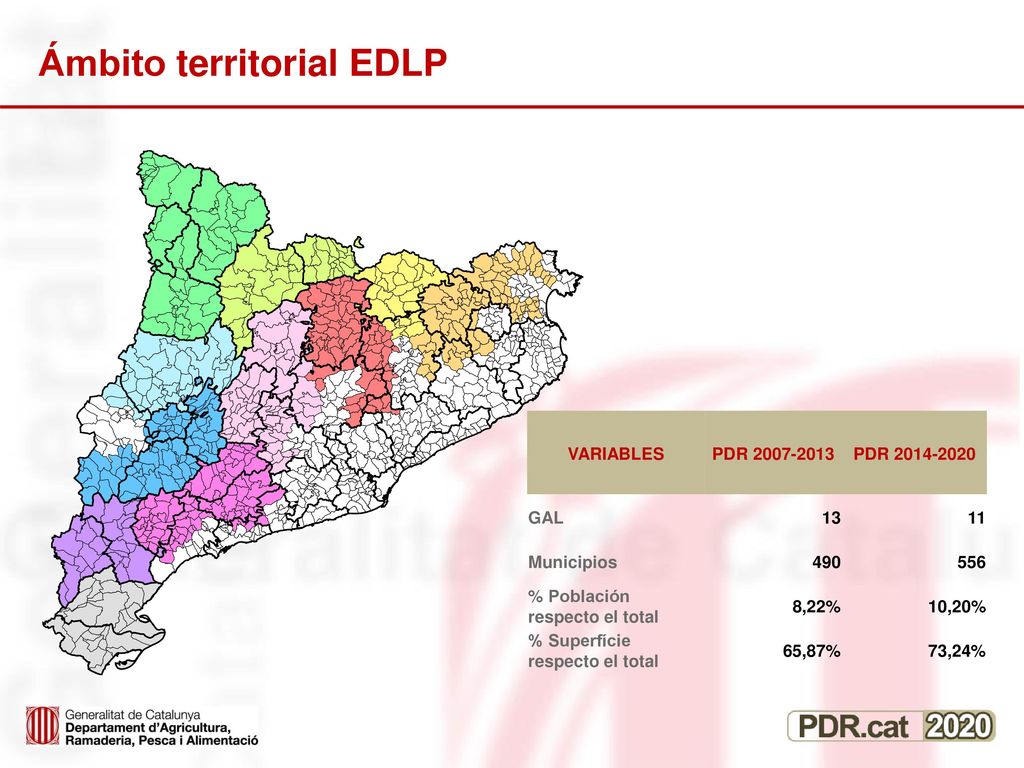 Ámbito territorial EDLP

| VARIABLES | PDR 2007-2013 | PDR 2014-2020 |
|---|---|---|
| GAL | 13 | 11 |
| Municipios | 490 | 556 |
| % Población respecto el total | 8,22% | 10,20% |
| % Superfície respecto el total | 65,87% | 73,24% |

Generalitat de Catalunya
Departament d'Agricultura, Ramaderia, Pesca i Alimentació

PDR.cat 2020